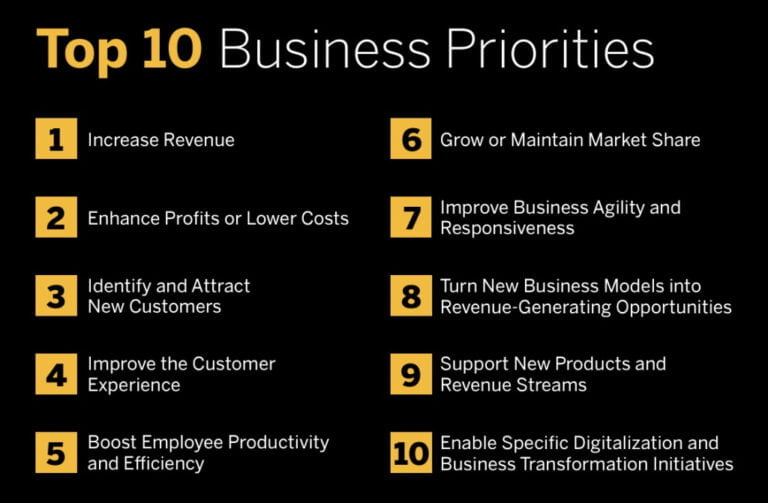 Top 10 Business Priorities

1 Increase Revenue

2 Enhance Profits or Lower Costs

3 Identify and Attract New Customers

4 Improve the Customer Experience

5 Boost Employee Productivity and Efficiency

6 Grow or Maintain Market Share

7 Improve Business Agility and Responsiveness

8 Turn New Business Models into Revenue-Generating Opportunities

9 Support New Products and Revenue Streams

10 Enable Specific Digitalization and Business Transformation Initiatives